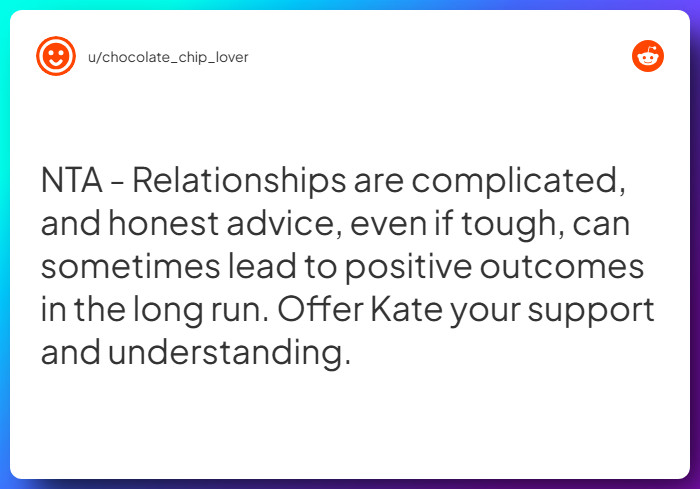 u/chocolate_chip_lover

NTA - Relationships are complicated, and honest advice, even if tough, can sometimes lead to positive outcomes in the long run. Offer Kate your support and understanding.